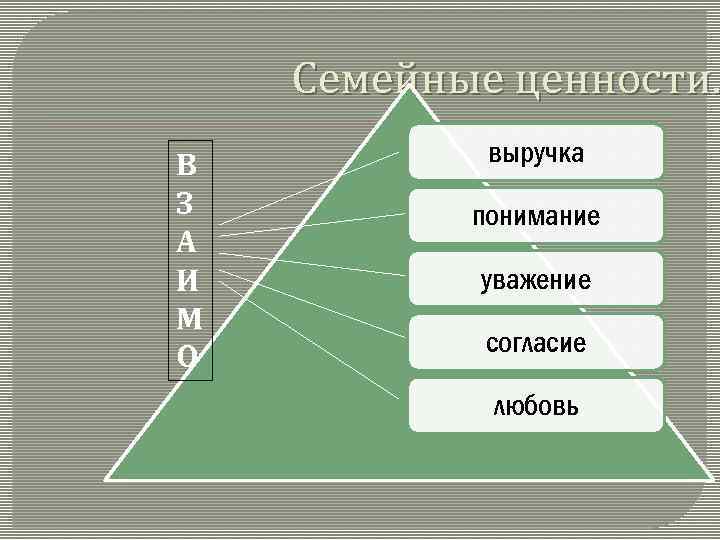 Семейные ценности.

В
З
А
И
М
О

выручка

понимание

уважение

согласие

любовь